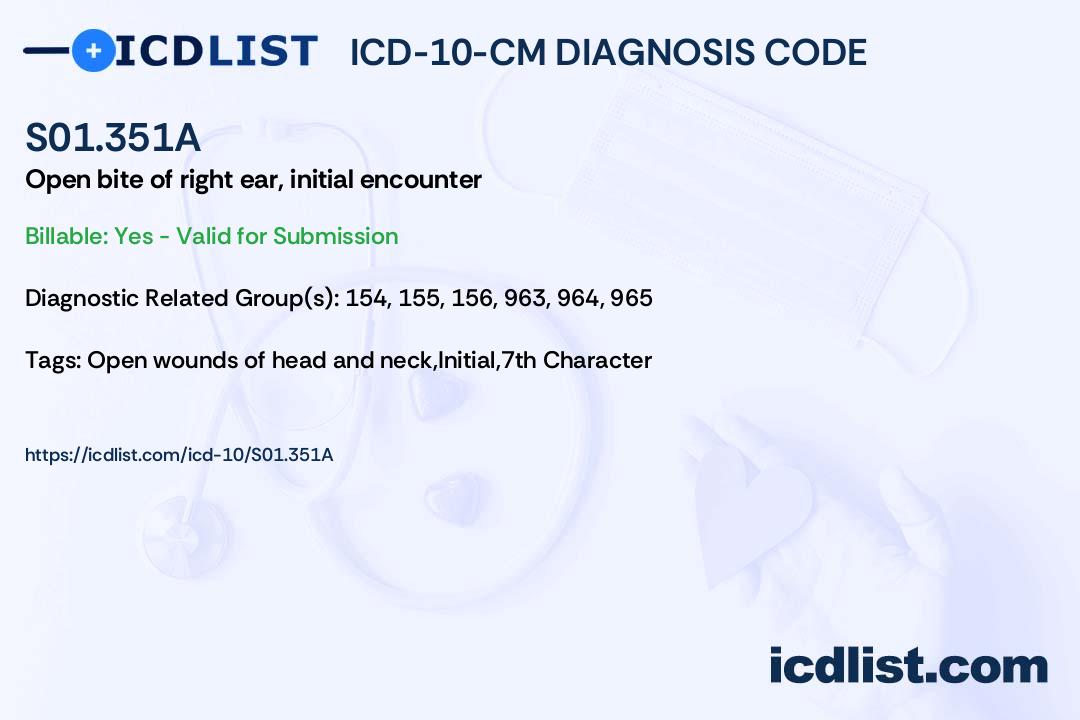 ICDLIST ICD-10-CM DIAGNOSIS CODE

S01.351A

Open bite of right ear, initial encounter

Billable: Yes - Valid for Submission

Diagnostic Related Group(s): 154, 155, 156, 963, 964, 965

Tags: Open wounds of head and neck,Initial,7th Character

https://icdlist.com/icd-10/S01.351A

icdlist.com